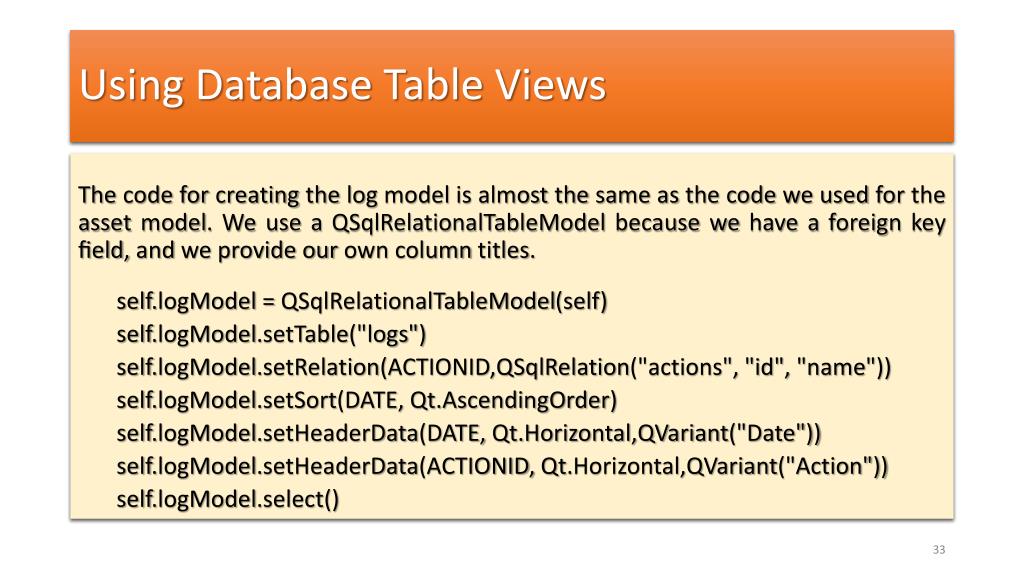 Using Database Table Views

The code for creating the log model is almost the same as the code we used for the asset model. We use a QSqlRelationalTableModel because we have a foreign key field, and we provide our own column titles.

self.logModel = QSqlRelationalTableModel(self)
self.logModel.setTable("logs")
self.logModel.setRelation(ACTIONID,QSqlRelation("actions", "id", "name"))
self.logModel.setSort(DATE, Qt.AscendingOrder)
self.logModel.setHeaderData(DATE, Qt.Horizontal,QVariant("Date"))
self.logModel.setHeaderData(ACTIONID, Qt.Horizontal,QVariant("Action"))
self.logModel.select()

33